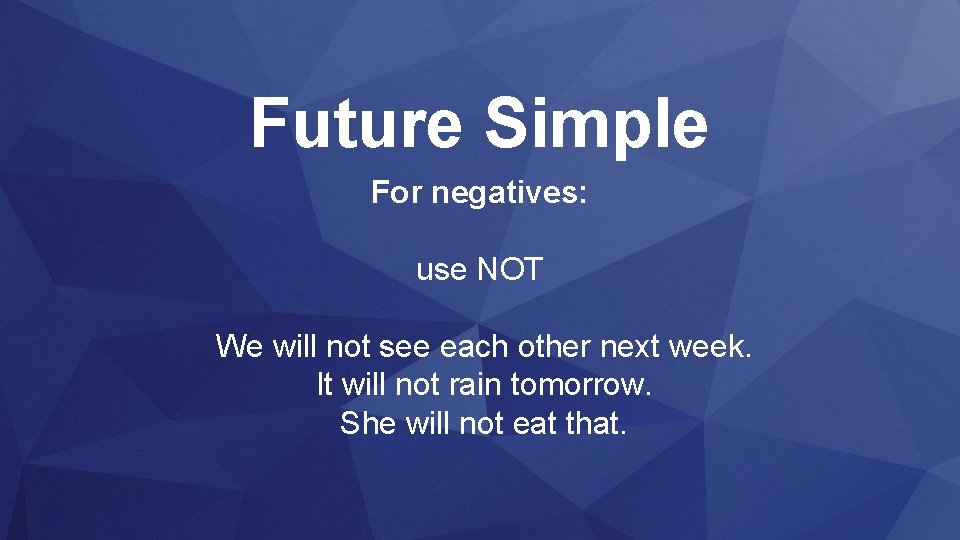 Future Simple

For negatives:

use NOT

We will not see each other next week.
It will not rain tomorrow.
She will not eat that.